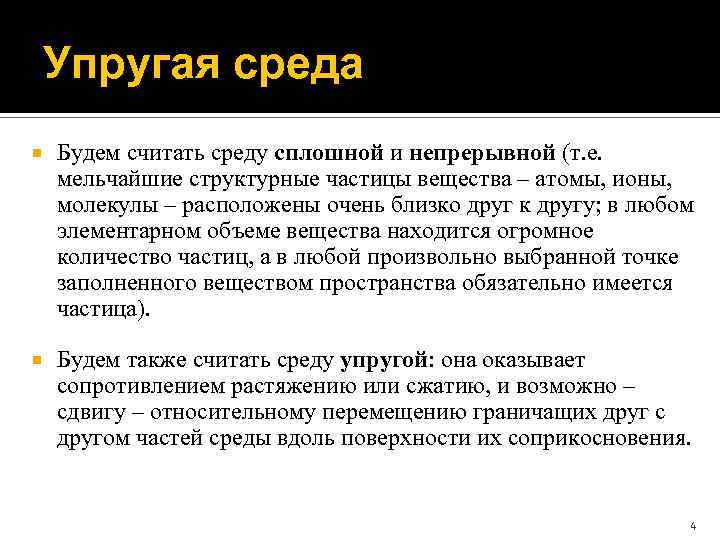 Упругая среда

Будем считать среду сплошной и непрерывной (т.е. мельчайшие структурные частицы вещества – атомы, ионы, молекулы – расположены очень близко друг к другу; в любом элементарном объеме вещества находится огромное количество частиц, а в любой произвольно выбранной точке заполненного веществом пространства обязательно имеется частица).

Будем также считать среду упругой: она оказывает сопротивлением растяжению или сжатию, и возможно – сдвигу – относительному перемещению граничащих друг с другом частей среды вдоль поверхности их соприкосновения.

4